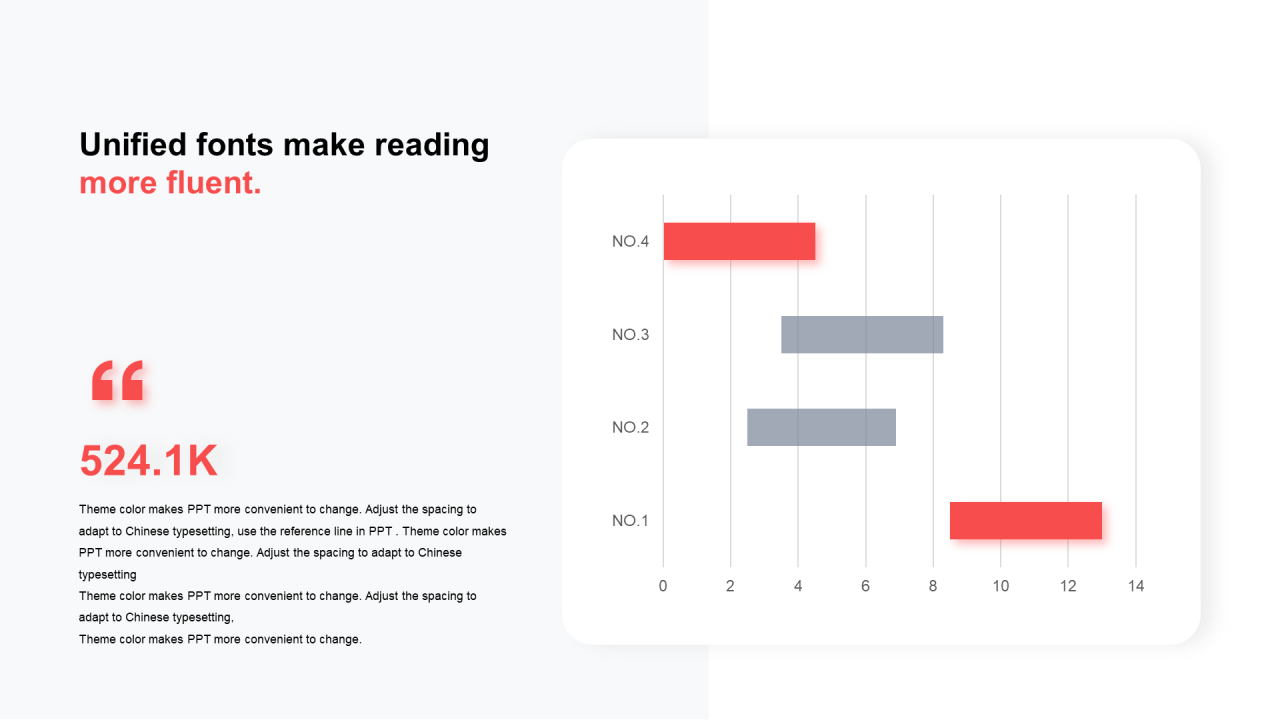 Unified fonts make reading more fluent.

“

524.1K

Theme color makes PPT more convenient to change. Adjust the spacing to adapt to Chinese typesetting, use the reference line in PPT . Theme color makes PPT more convenient to change. Adjust the spacing to adapt to Chinese typesetting
Theme color makes PPT more convenient to change. Adjust the spacing to adapt to Chinese typesetting,
Theme color makes PPT more convenient to change.

NO.4
NO.3
NO.2
NO.1
0 2 4 6 8 10 12 14